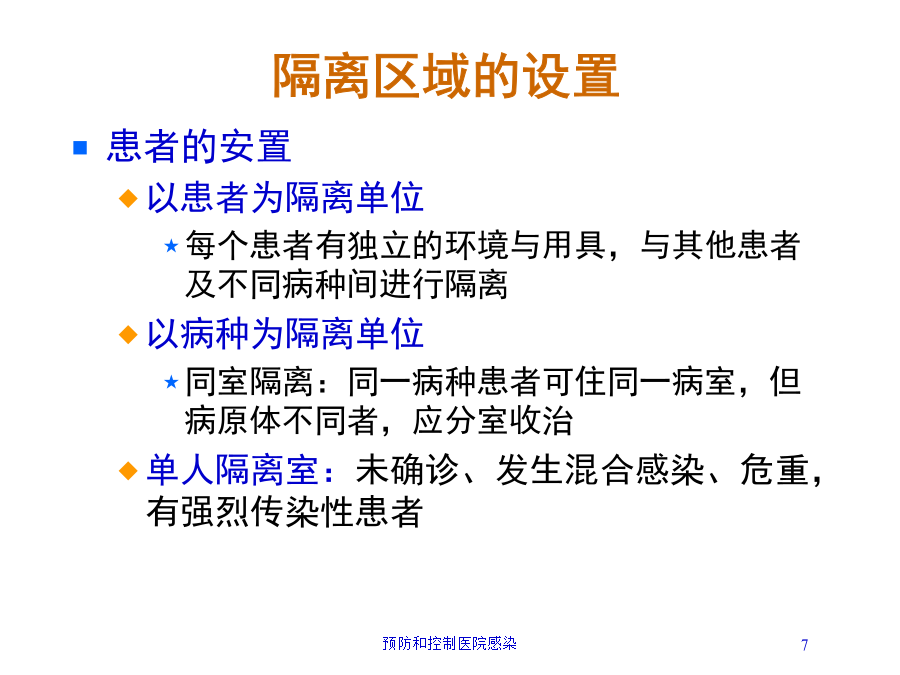 隔离区域的设置

患者的安置

以患者为隔离单位

每个患者有独立的环境与用具，与其他患者及不同病种间进行隔离

以病种为隔离单位

同室隔离：同一病种患者可住同一病室，但病原体不同者，应分室收治

单人隔离室：未确诊、发生混合感染、危重，有强烈传染性患者

预防和控制医院感染

7